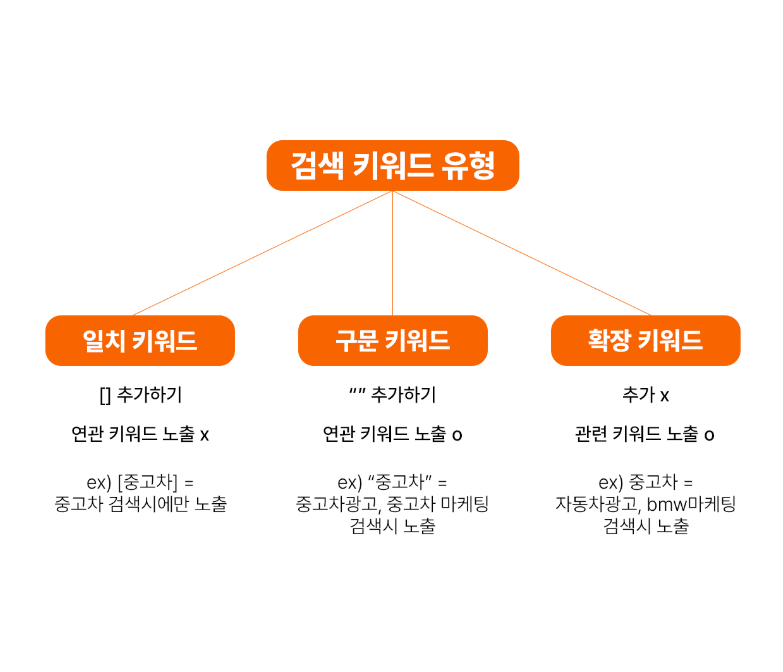 검색 키워드 유형

일치 키워드

[] 추가하기

연관 키워드 노출 x

ex) [중고차] = 중고차 검색시에만 노출

구문 키워드

“” 추가하기

연관 키워드 노출 o

ex) “중고차” = 중고차광고, 중고차 마케팅 검색시 노출

확장 키워드

추가 x

관련 키워드 노출 o

ex) 중고차 = 자동차광고, bmw마케팅 검색시 노출